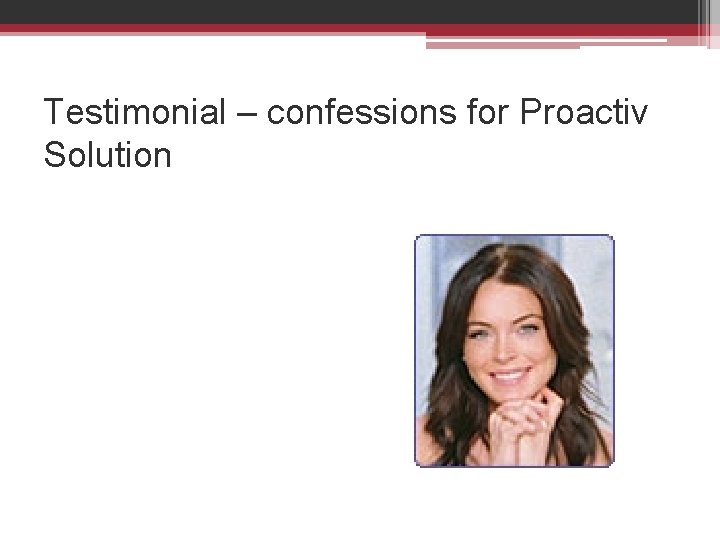 Testimonial – confessions for Proactiv Solution